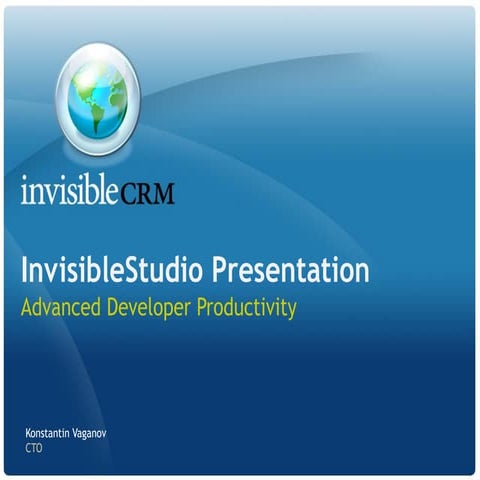 invisibleCRM

InvisibleStudio Presentation

Advanced Developer Productivity

Konstantin Vaganov
CTO